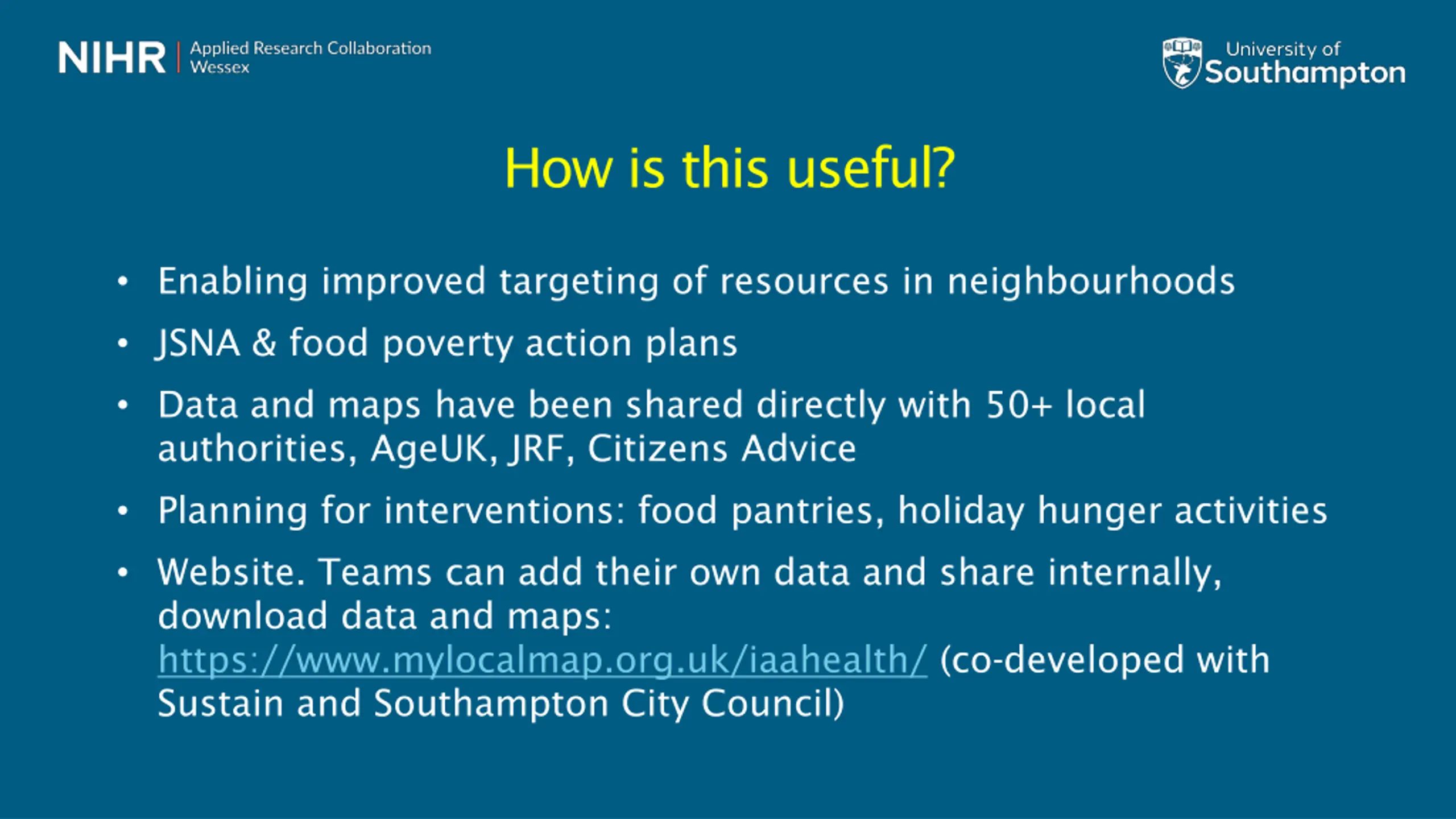 NIHR | Applied Research Collaboration Wessex

University of Southampton

How is this useful?

• Enabling improved targeting of resources in neighbourhoods
• JSNA & food poverty action plans
• Data and maps have been shared directly with 50+ local authorities, AgeUK, JRF, Citizens Advice
• Planning for interventions: food pantries, holiday hunger activities
• Website. Teams can add their own data and share internally, download data and maps: https://www.mylocalmap.org.uk/iaahealth/ (co-developed with Sustain and Southampton City Council)